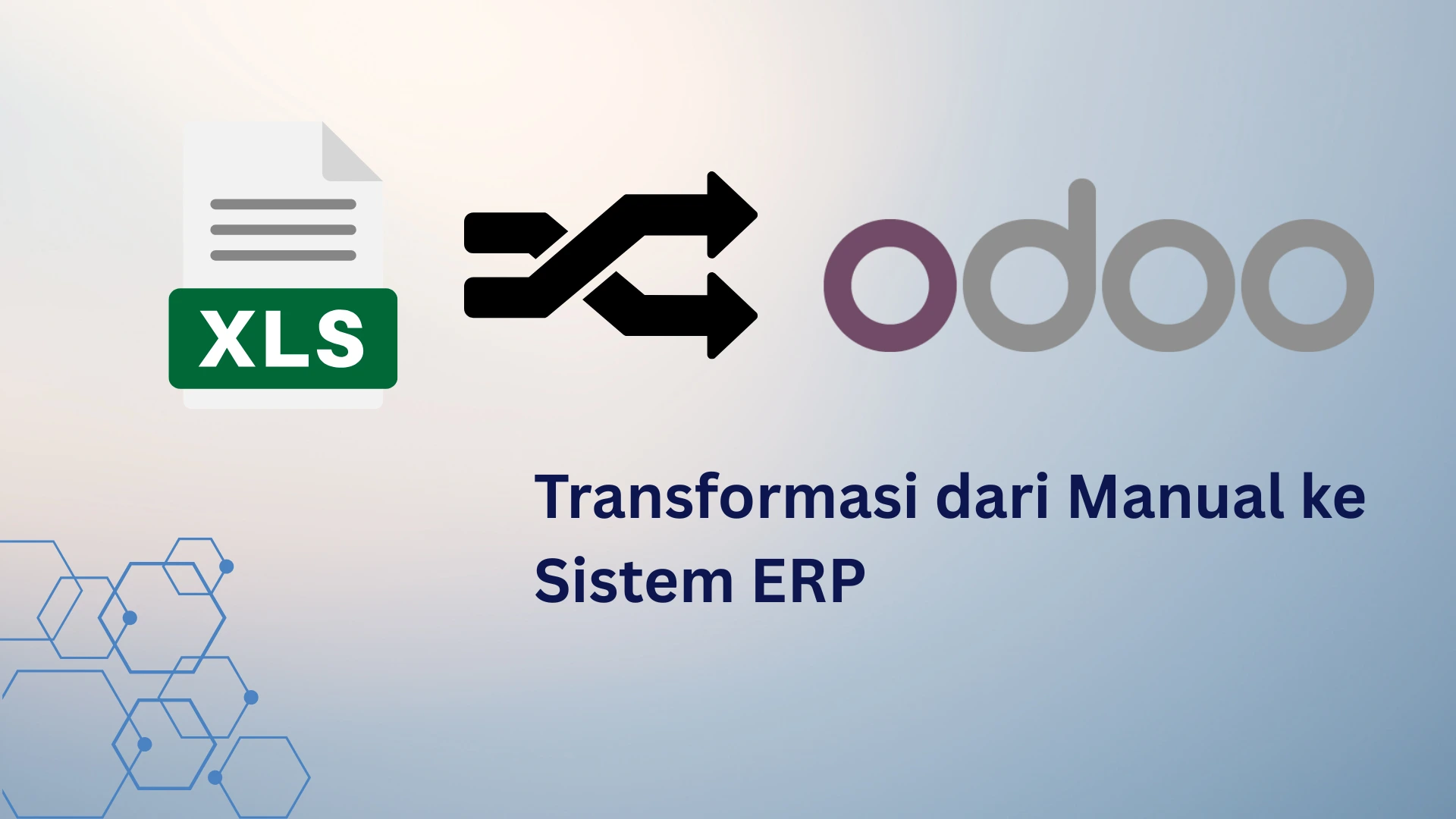 XLS

odoo

Transformasi dari Manual ke Sistem ERP